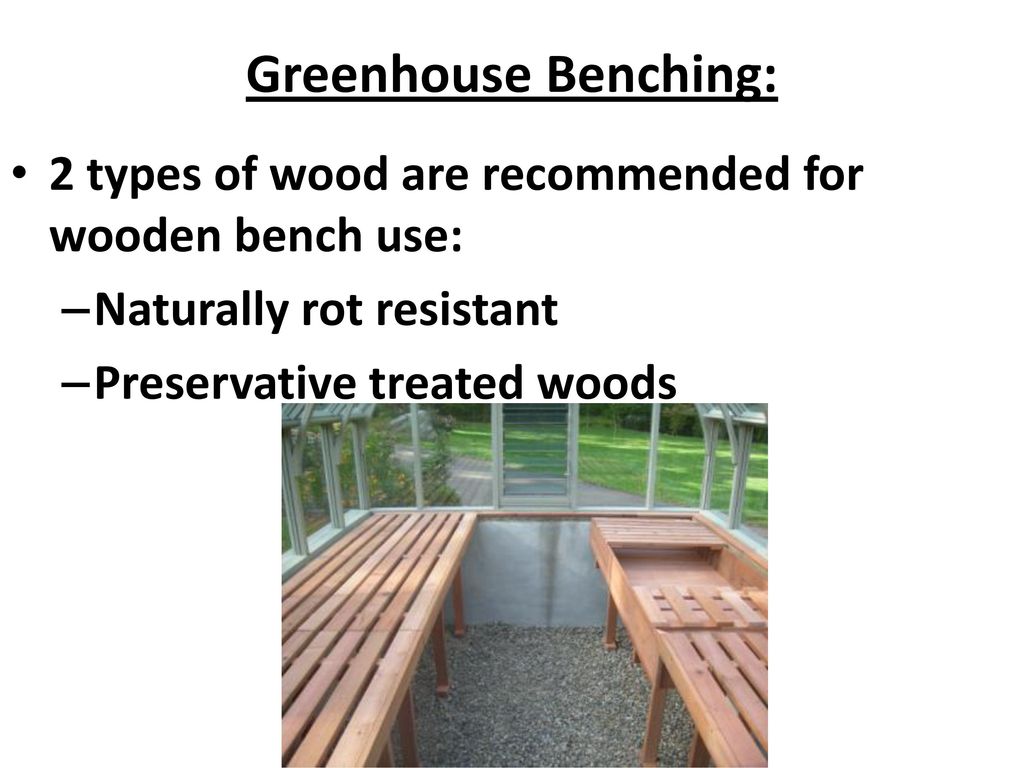 Greenhouse Benching:

• 2 types of wood are recommended for wooden bench use:

– Naturally rot resistant

– Preservative treated woods